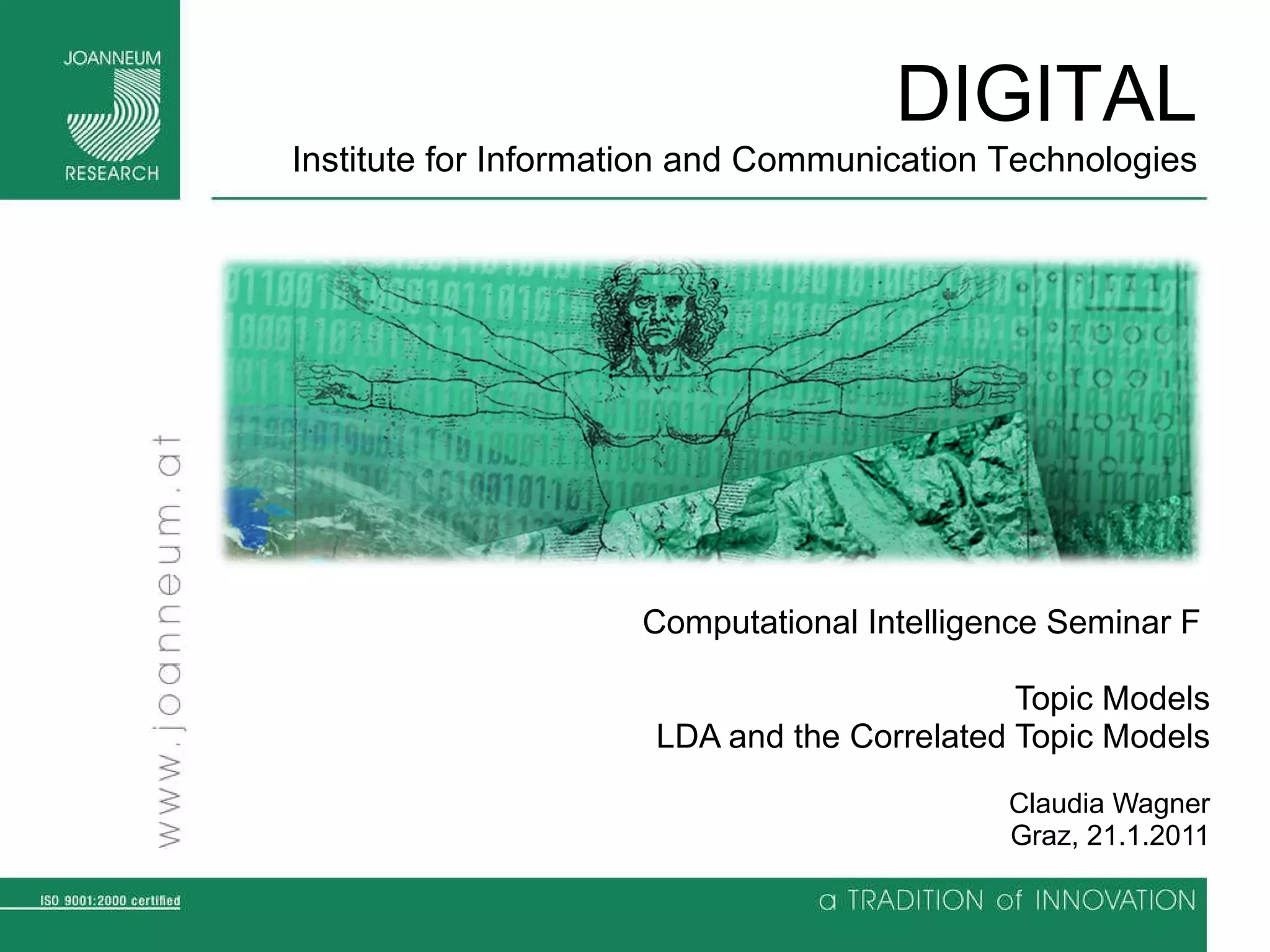 JOANNEUM
RESEARCH

DIGITAL
Institute for Information and Communication Technologies

www.joanneum.at

Computational Intelligence Seminar F

Topic Models
LDA and the Correlated Topic Models

Claudia Wagner
Graz, 21.1.2011

ISO 9001:2000 certified

a TRADITION of INNOVATION